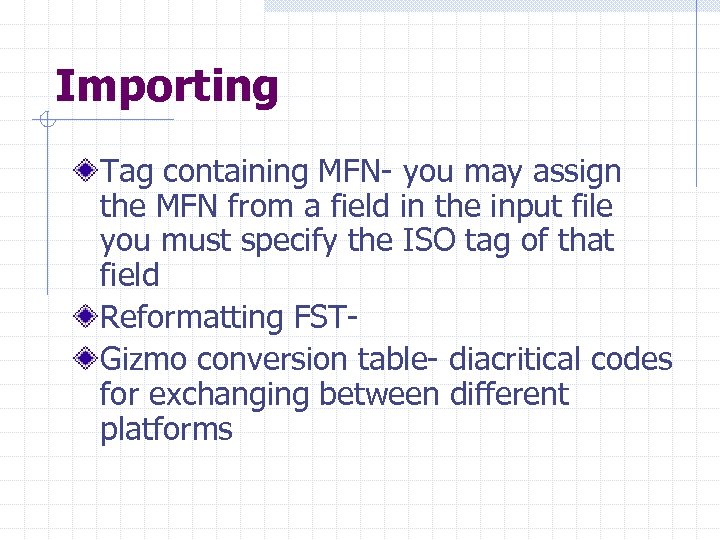 Importing

Tag containing MFN- you may assign the MFN from a field in the input file you must specify the ISO tag of that field

Reformatting FST-

Gizmo conversion table- diacritical codes for exchanging between different platforms